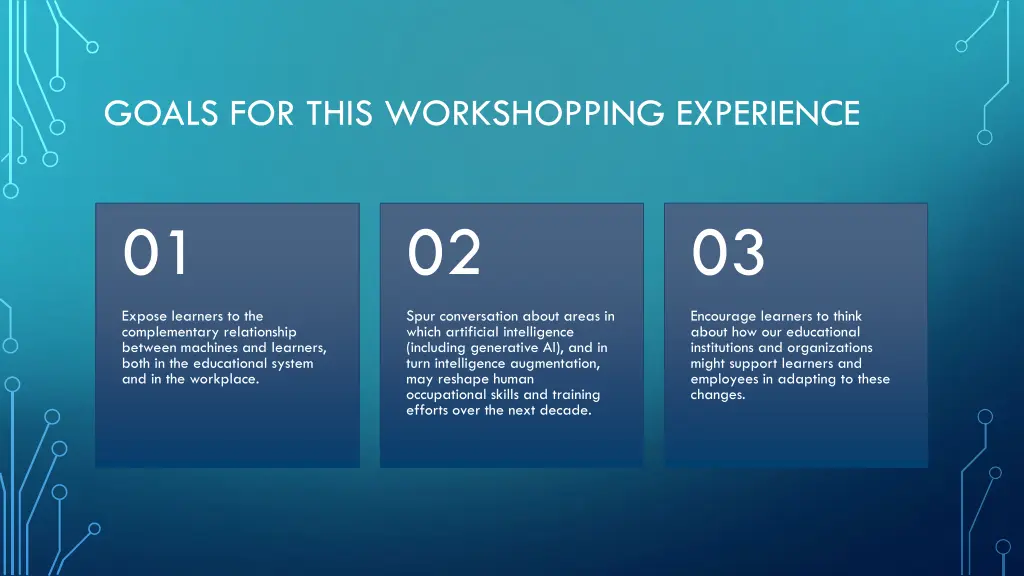 GOALS FOR THIS WORKSHOPPING EXPERIENCE

01

Expose learners to the complementary relationship between machines and learners, both in the educational system and in the workplace.

02

Spur conversation about areas in which artificial intelligence (including generative AI), and in turn intelligence augmentation, may reshape human occupational skills and training efforts over the next decade.

03

Encourage learners to think about how our educational institutions and organizations might support learners and employees in adapting to these changes.